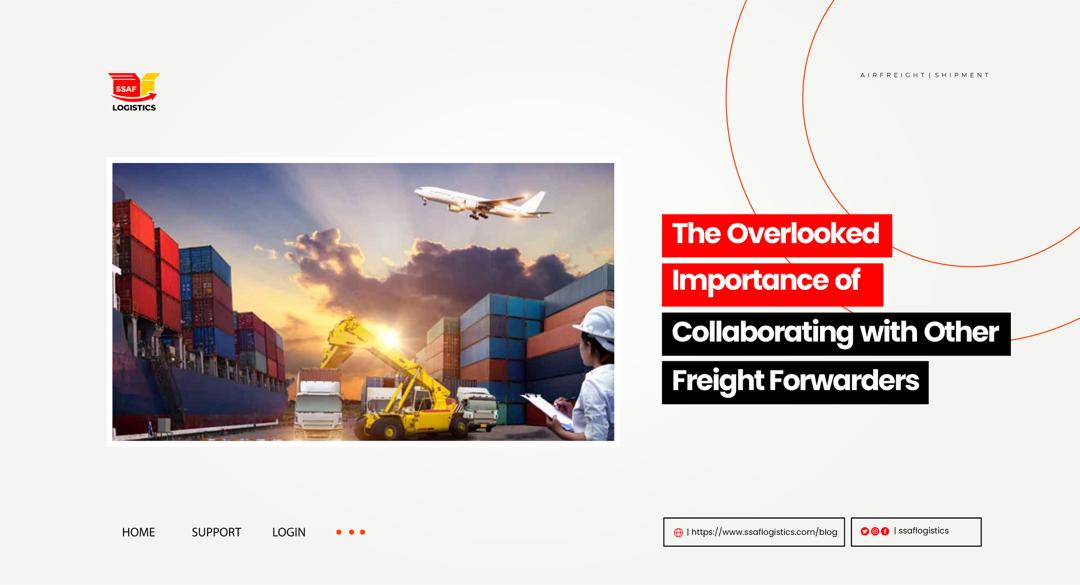 SSAF
LOGISTICS

AIRFREIGHT | SHIPMENT

The Overlooked Importance of Collaborating with Other Freight Forwarders

HOME SUPPORT LOGIN

| https://www.ssaflogistics.com/blog

| ssaflogistics